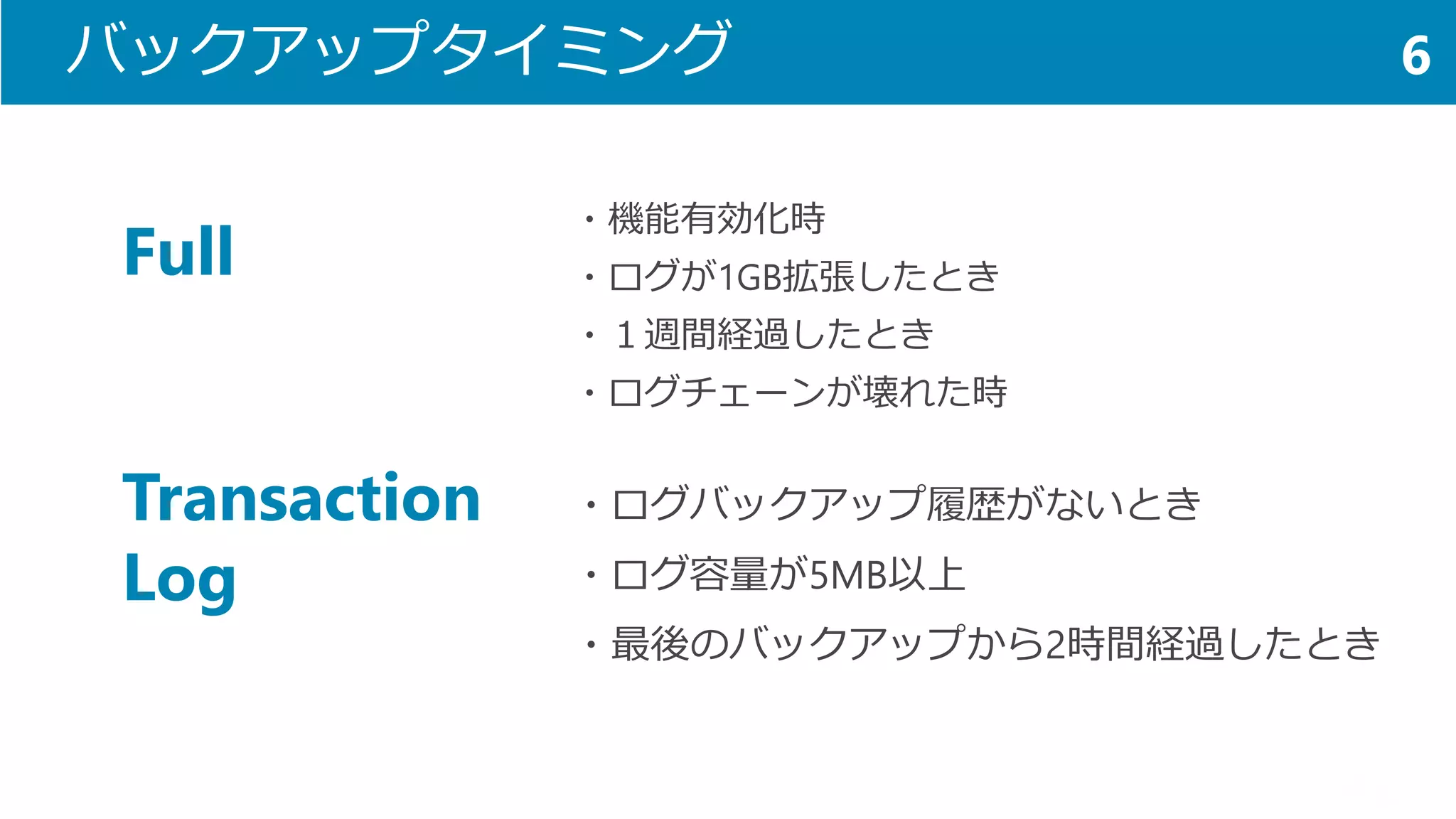 バックアップタイミング

6

Full

・機能有効化時
・ログが1GB拡張したとき
・１週間経過したとき
・ログチェーンが壊れた時

Transaction Log

・ログバックアップ履歴がないとき
・ログ容量が5MB以上
・最後のバックアップから2時間経過したとき